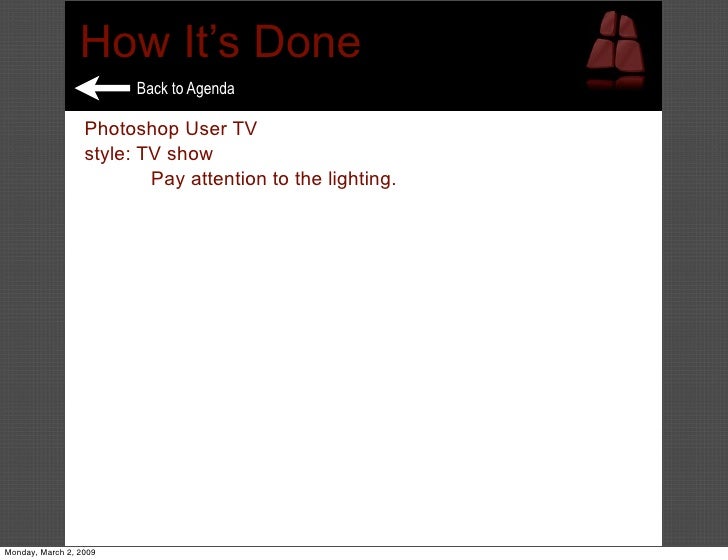 How It's Done

Back to Agenda

Photoshop User TV
style: TV show
Pay attention to the lighting.

Monday, March 2, 2009